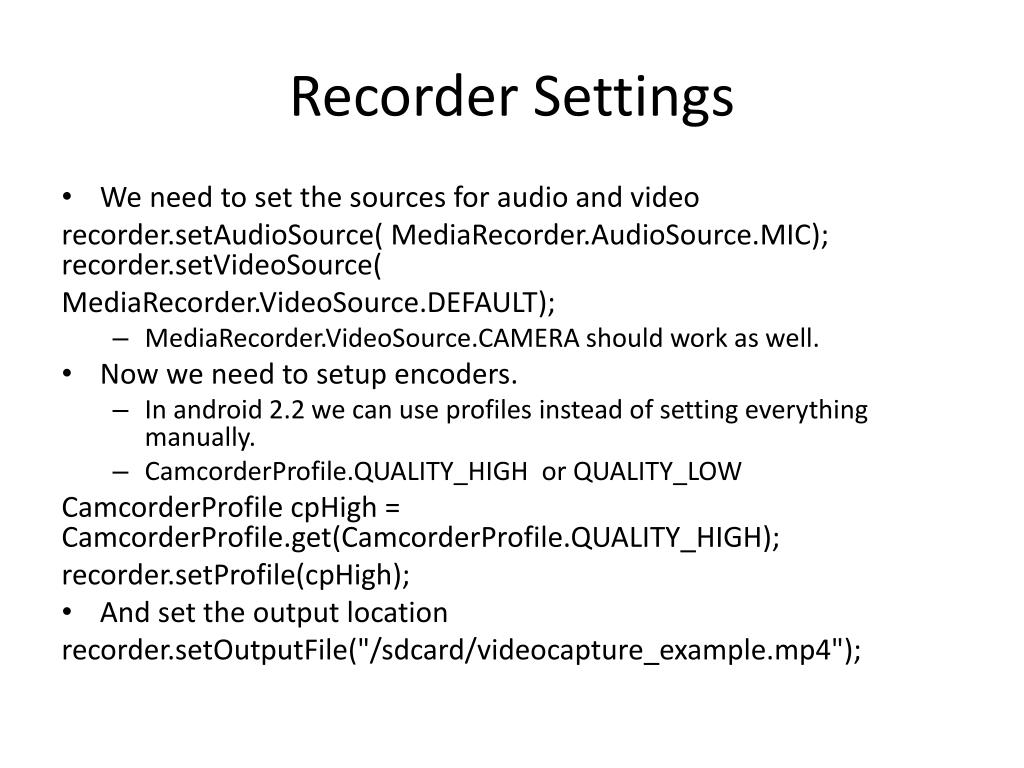 Recorder Settings

• We need to set the sources for audio and video

recorder.setAudioSource( MediaRecorder.AudioSource.MIC); recorder.setVideoSource(

MediaRecorder.VideoSource.DEFAULT);

– MediaRecorder.VideoSource.CAMERA should work as well.

• Now we need to setup encoders.

– In android 2.2 we can use profiles instead of setting everything manually.

– CamcorderProfile.QUALITY_HIGH or QUALITY_LOW

CamcorderProfile cpHigh = CamcorderProfile.get(CamcorderProfile.QUALITY_HIGH);

recorder.setProfile(cpHigh);

• And set the output location

recorder.setOutputFile("/sdcard/videocapture_example.mp4");